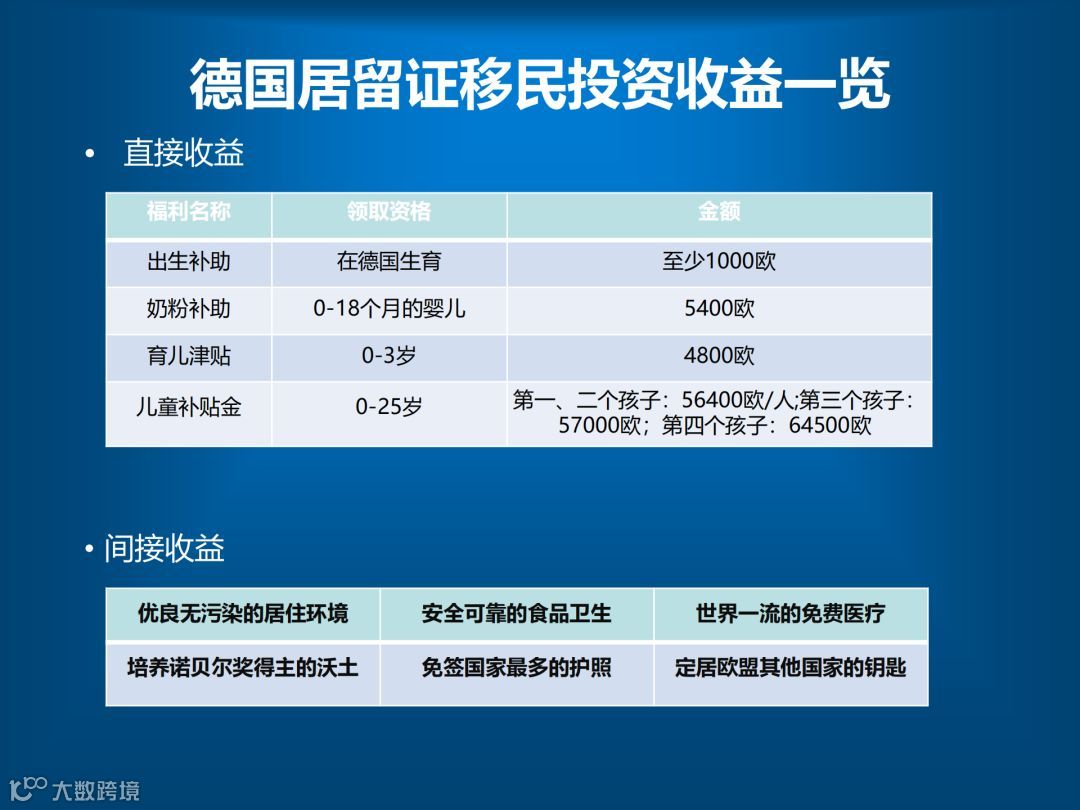 德国居留证移民投资收益一览

• 直接收益

| 福利名称 | 领取资格 | 金额 |
|---|---|---|
| 出生补助 | 在德国生育 | 至少1000欧 |
| 奶粉补助 | 0-18个月的婴儿 | 5400欧 |
| 育儿津贴 | 0-3岁 | 4800欧 |
| 儿童补贴金 | 0-25岁 | 第一、二个孩子：56400欧/人;第三个孩子：57000欧；第四个孩子：64500欧 |

• 间接收益

| 优良无污染的居住环境 | 安全可靠的食品卫生 | 世界一流的免费医疗 |
|---|---|---|
| 培养诺贝尔奖得主的沃土 | 免签国家最多的护照 | 定居欧盟其他国家的钥匙 |

大数跨境